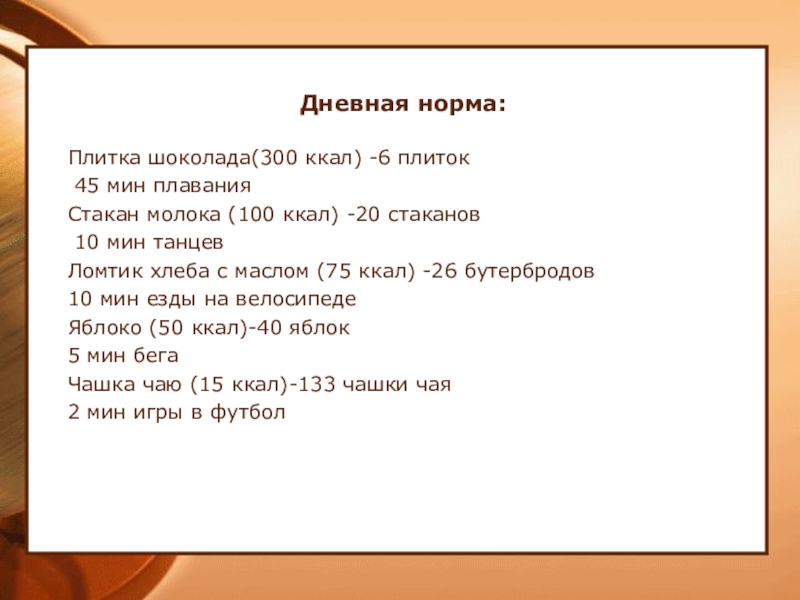 Дневная норма:

Плитка шоколада(300 ккал) -6 плиток
45 мин плавания
Стакан молока (100 ккал) -20 стаканов
10 мин танцев
Ломтик хлеба с маслом (75 ккал) -26 бутербродов
10 мин езды на велосипеде
Яблоко (50 ккал)-40 яблок
5 мин бега
Чашка чаю (15 ккал)-133 чашки чая
2 мин игры в футбол